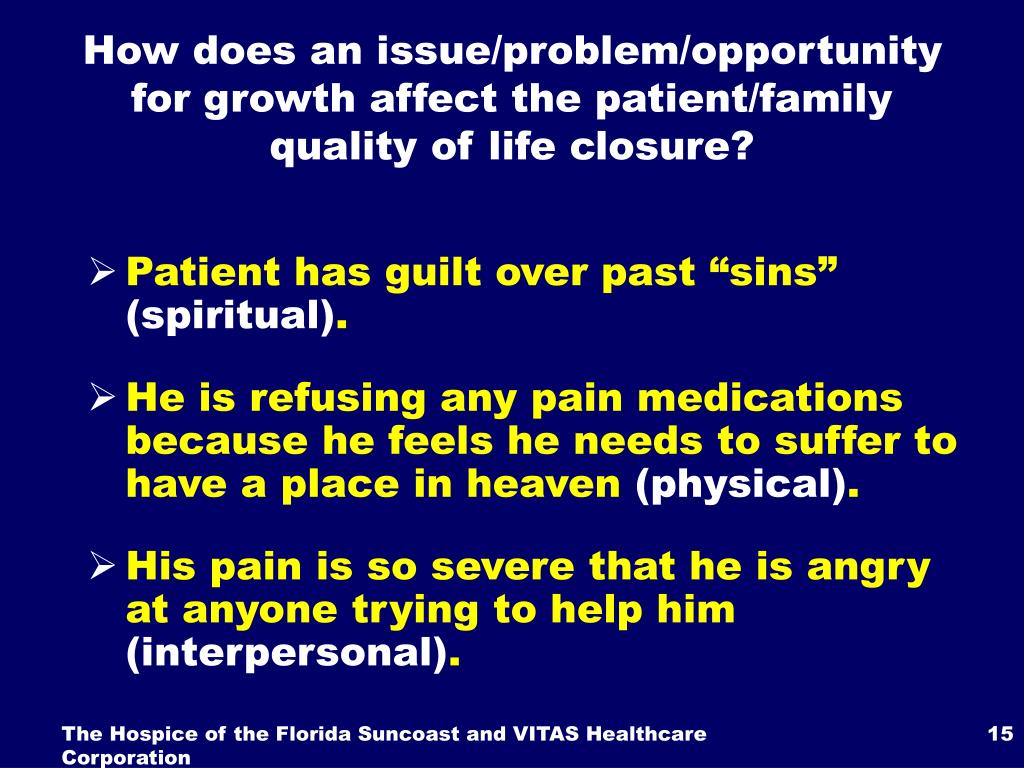 How does an issue/problem/opportunity for growth affect the patient/family quality of life closure?

➢ Patient has guilt over past “sins” (spiritual).

➢ He is refusing any pain medications because he feels he needs to suffer to have a place in heaven (physical).

➢ His pain is so severe that he is angry at anyone trying to help him (interpersonal).

The Hospice of the Florida Suncoast and VITAS Healthcare Corporation

15